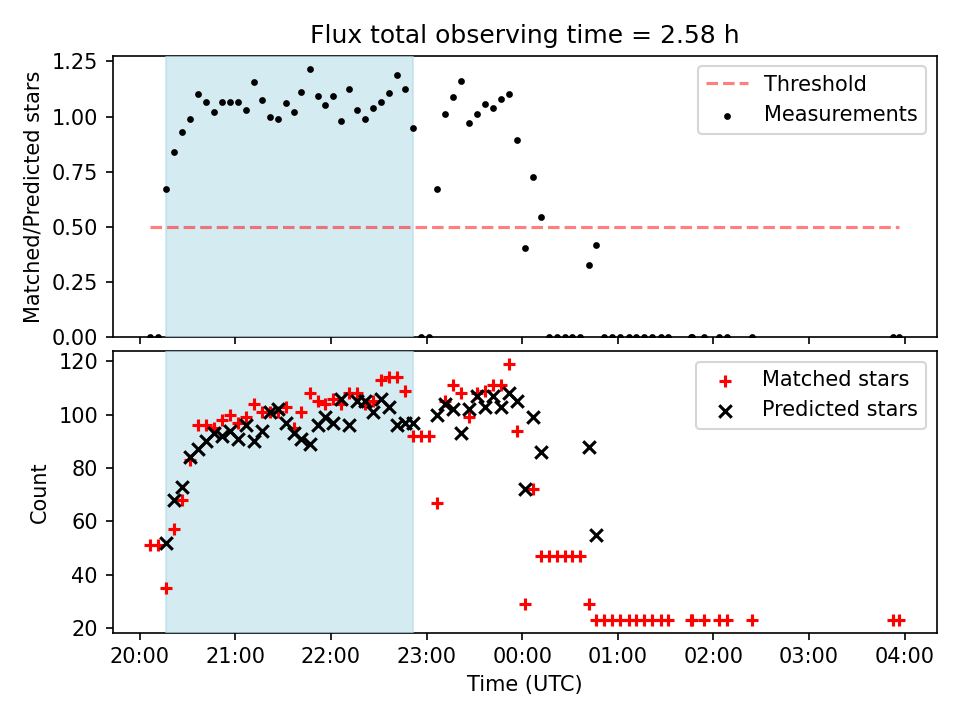 Flux total observing time = 2.58 h

Matched/Predicted stars

1.25
1.00
0.75
0.50
0.25
0.00

Threshold
Measurements

Count

120
100
80
60
40
20

Matched stars
Predicted stars

20:00 21:00 22:00 23:00 00:00 01:00 02:00 03:00 04:00

Time (UTC)